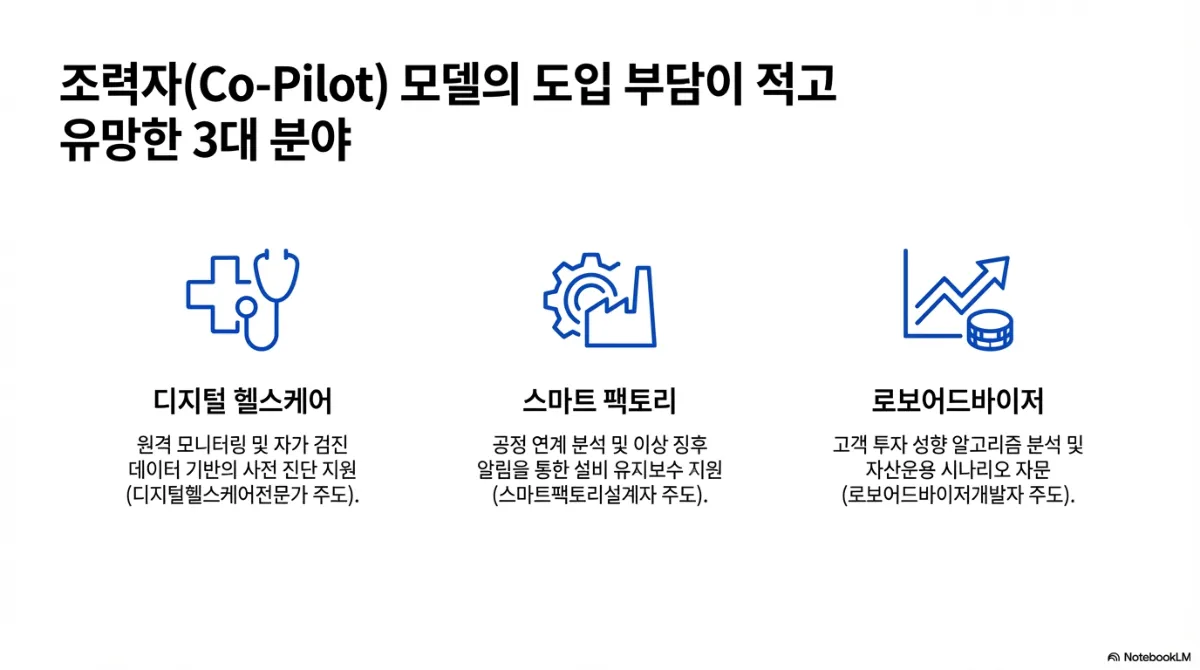 조력자(Co-Pilot) 모델의 도입 부담이 적고 유망한 3대 분야

디지털 헬스케어

원격 모니터링 및 자가 검진 데이터 기반의 사전 진단 지원 (디지털헬스케어전문가 주도).

스마트 팩토리

공정 연계 분석 및 이상 징후 알림을 통한 설비 유지보수 지원 (스마트팩토리설계자 주도).

로보어드바이저

고객 투자 성향 알고리즘 분석 및 자산운용 시나리오 자문 (로보어드바이저개발자 주도).

NotebookLM